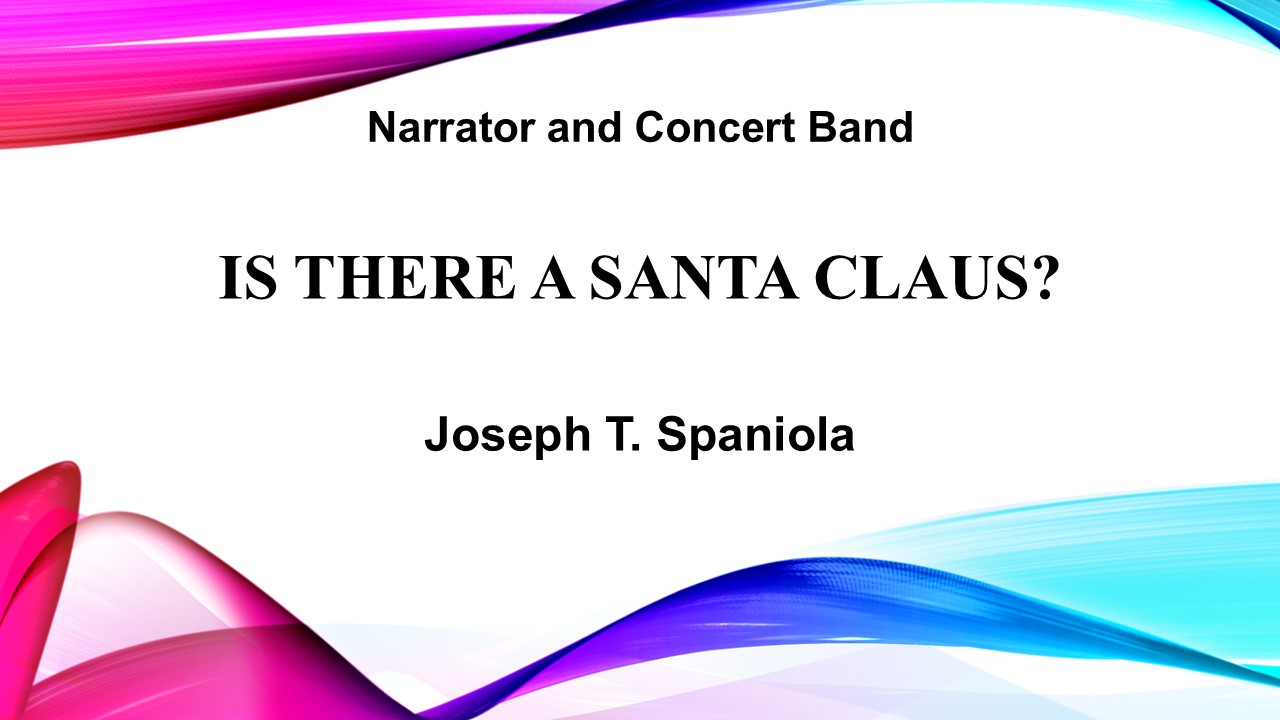 Narrator and Concert Band

IS THERE A SANTA CLAUS?

Joseph T. Spaniola